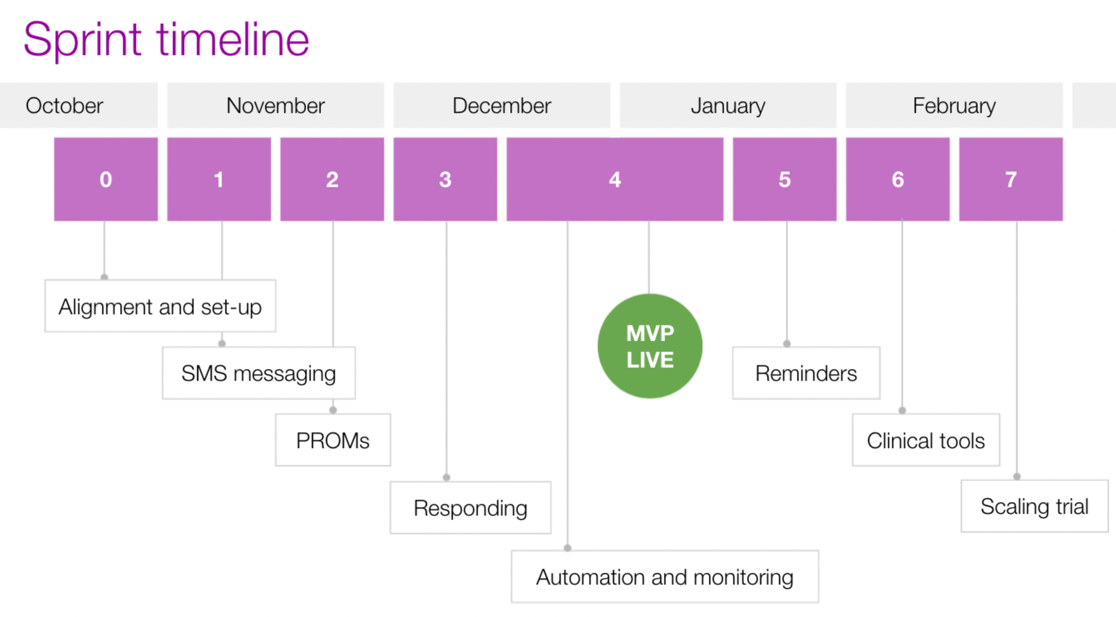 Sprint timeline

October

November

December

January

February

0

1

2

3

4

5

6

7

Alignment and set-up

SMS messaging

PROMs

Responding

Automation and monitoring

MVP LIVE

Reminders

Clinical tools

Scaling trial